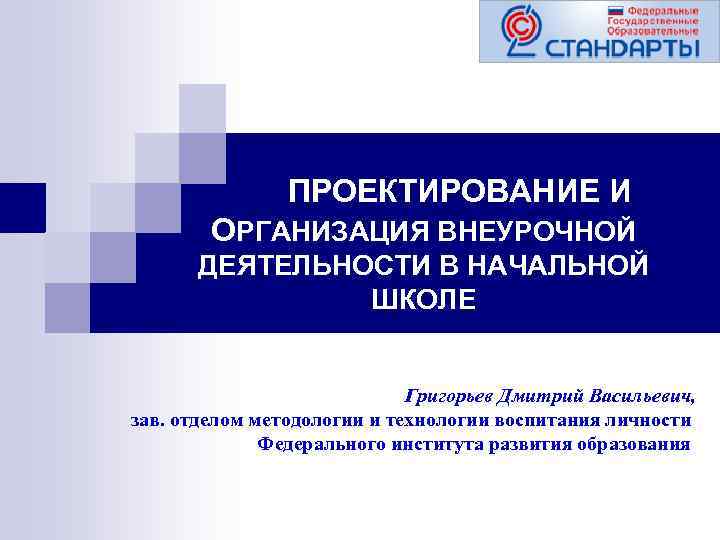 Федеральные Государственные Образовательные
СТАНДАРТЫ

ПРОЕКТИРОВАНИЕ И ОРГАНИЗАЦИЯ ВНЕУРОЧНОЙ ДЕЯТЕЛЬНОСТИ В НАЧАЛЬНОЙ ШКОЛЕ

Григорьев Дмитрий Васильевич,
зав. отделом методологии и технологии воспитания личности
Федерального института развития образования